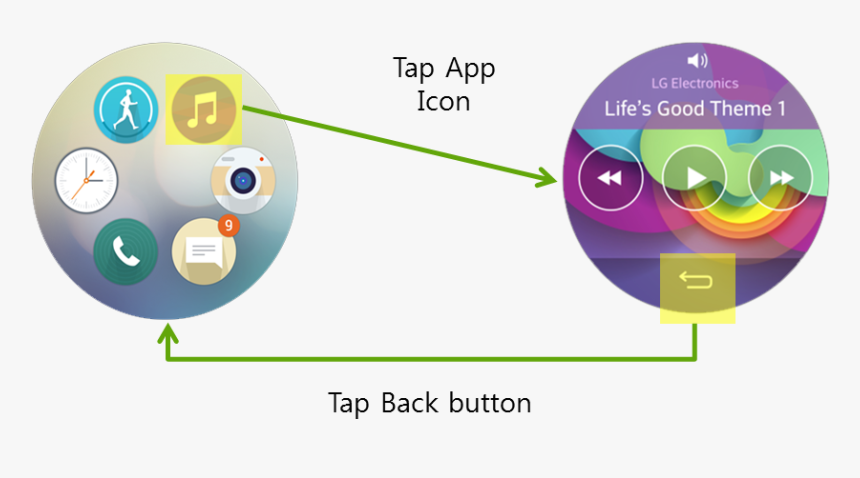 9

Tap App Icon

LG Electronics

Life's Good Theme 1

Tap Back button